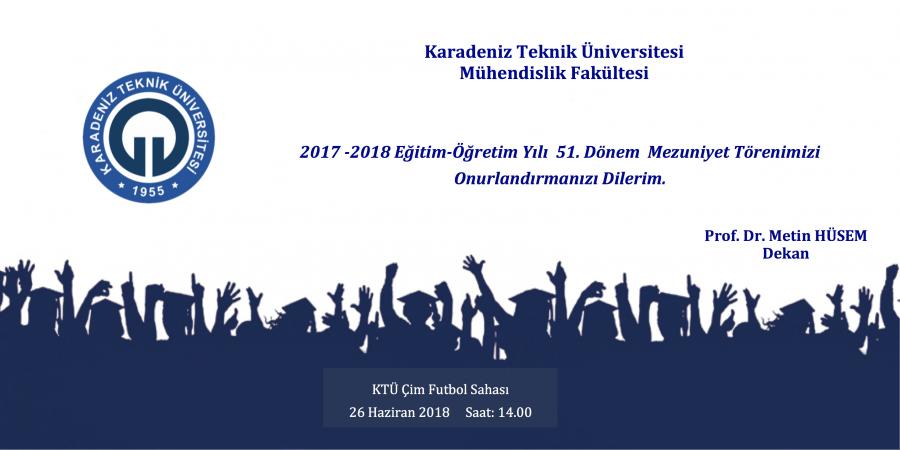 KARADENİZ TEKNİK ÜNİVERSİTESİ
1955

Karadeniz Teknik Üniversitesi
Mühendislik Fakültesi

2017 -2018 Eğitim-Öğretim Yılı 51. Dönem Mezuniyet Törenimizi Onurlandırmanızı Dilerim.

Prof. Dr. Metin HÜSEM
Dekan

KTÜ Çim Futbol Sahası
26 Haziran 2018 Saat: 14.00